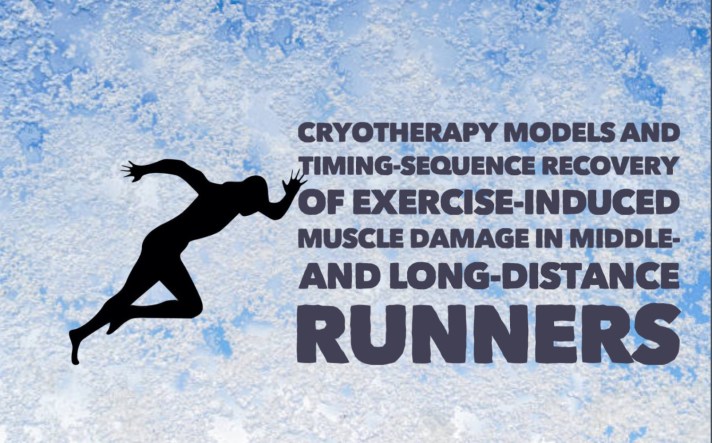 CRYOTHERAPY MODELS AND TIMING-SEQUENCE RECOVERY OF EXERCISE-INDUCED MUSCLE DAMAGE IN MIDDLE- AND LONG-DISTANCE RUNNERS